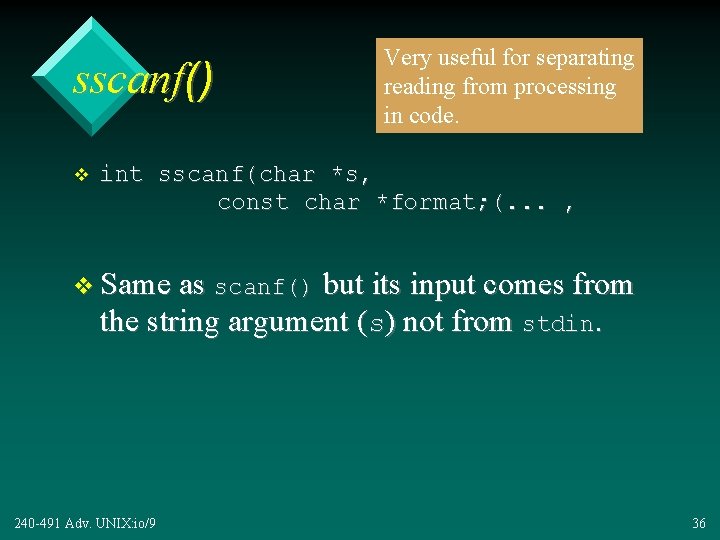 sscanf()

Very useful for separating reading from processing in code.

❖ int sscanf(char *s,
const char *format;(... ,

❖ Same as scanf() but its input comes from the string argument (s) not from stdin.

240-491 Adv. UNIX:io/9

36